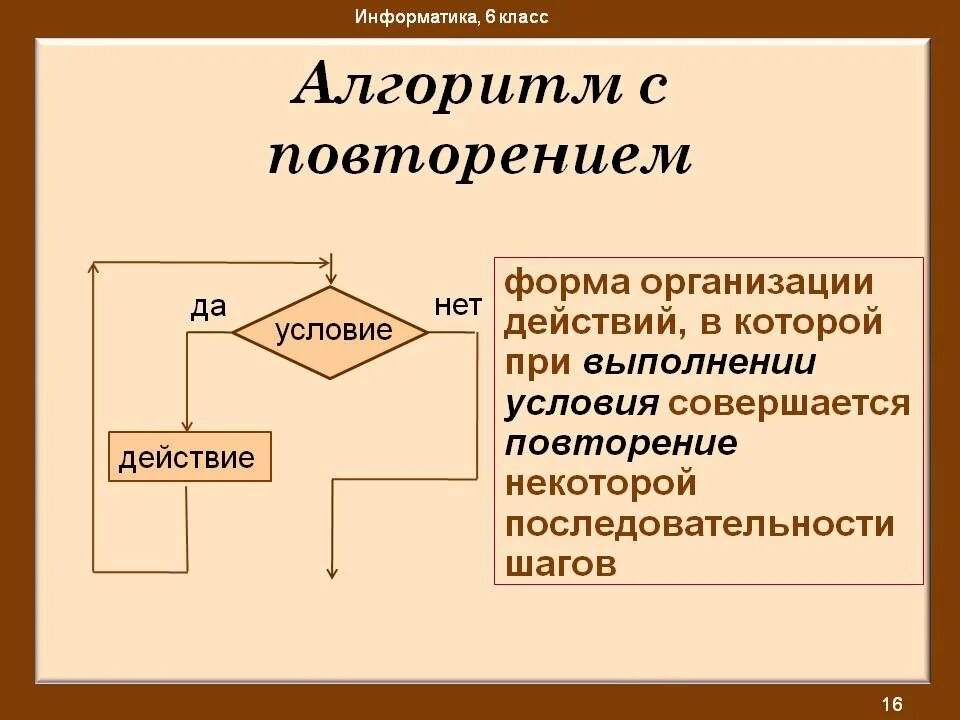 Информатика, 6 класс

Алгоритм с повторением

да

условие

нет

действие

форма организации действий, в которой при выполнении условия совершается повторение некоторой последовательности шагов

16